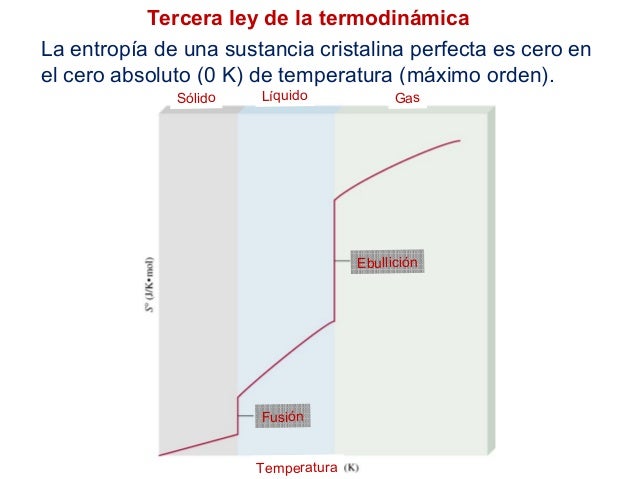 Tercera ley de la termodinámica

La entropía de una sustancia cristalina perfecta es cero en el cero absoluto (0 K) de temperatura (máximo orden).

Sólido

Líquido

Gas

$S°$ (J/K•mol)

Ebullición

Fusión

Temperatura (K)